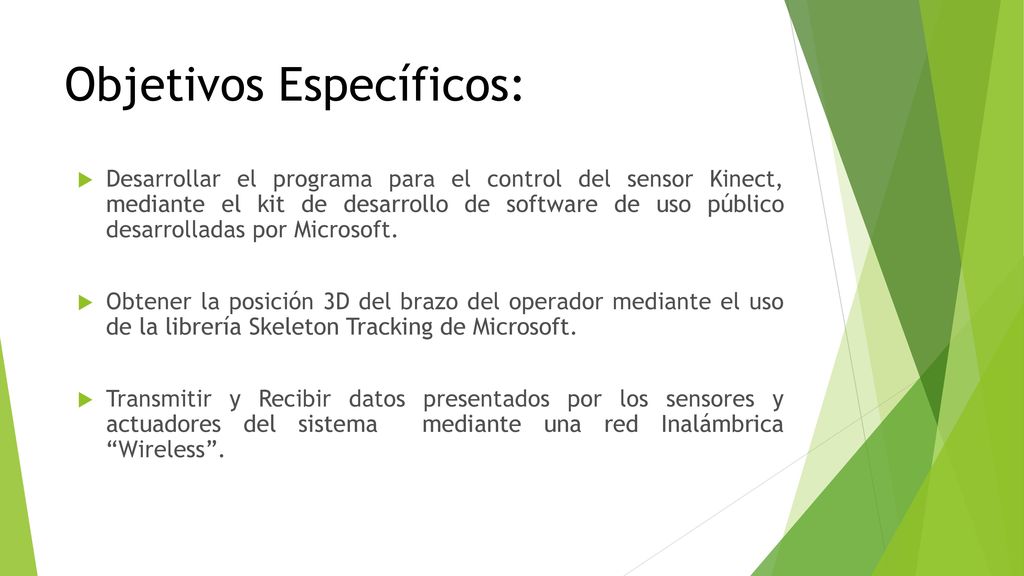 Objetivos Específicos:

Desarrollar el programa para el control del sensor Kinect, mediante el kit de desarrollo de software de uso público desarrolladas por Microsoft.

Obtener la posición 3D del brazo del operador mediante el uso de la librería Skeleton Tracking de Microsoft.

Transmitir y Recibir datos presentados por los sensores y actuadores del sistema mediante una red Inalámbrica “Wireless”.